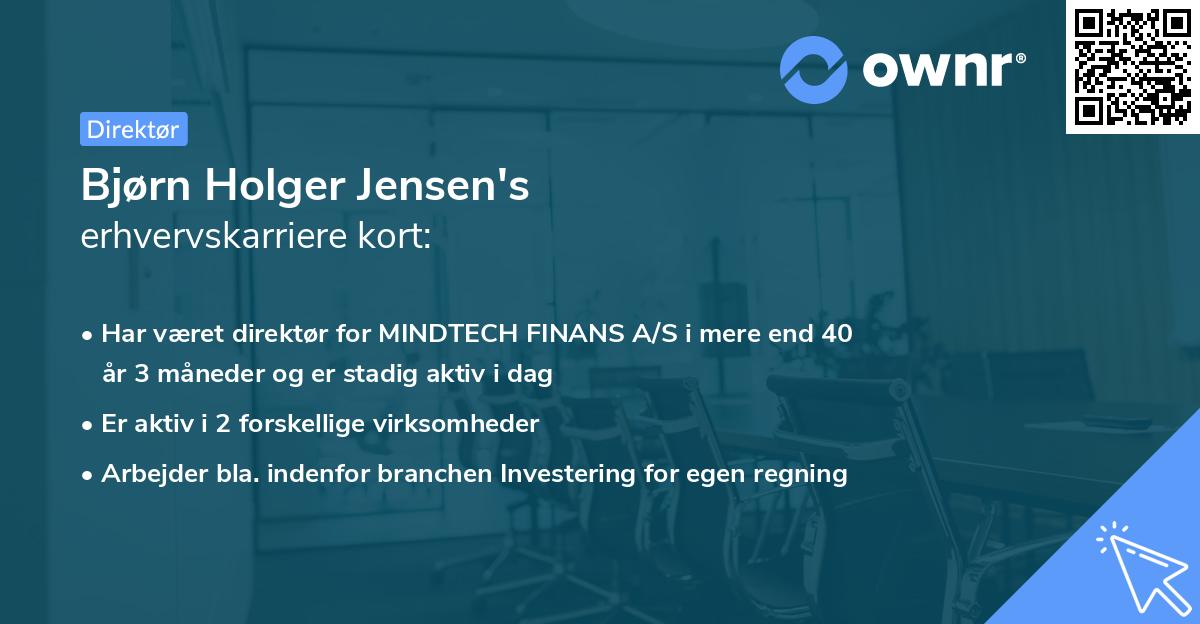 ownr®

Direktør

Bjørn Holger Jensen's
erhvervskarriere kort:

• Har været direktør for MINDTECH FINANS A/S i mere end 40 år 3 måneder og er stadig aktiv i dag
• Er aktiv i 2 forskellige virksomheder
• Arbejder bla. indenfor branchen Investering for egen regning